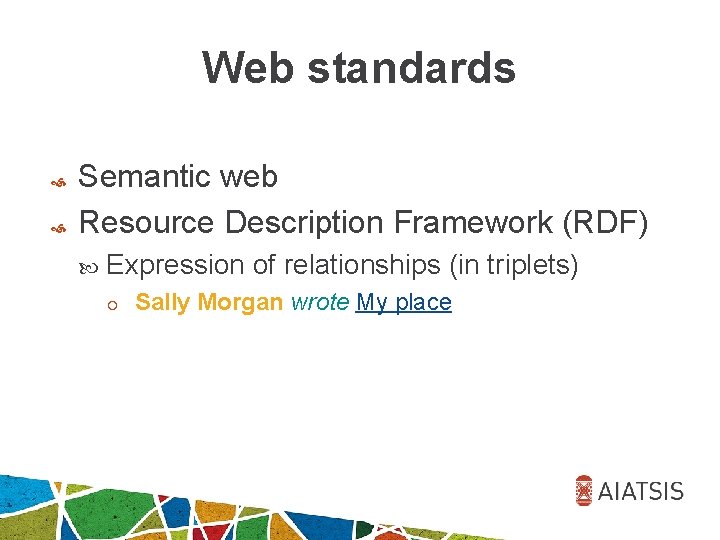 Web standards

Semantic web

Resource Description Framework (RDF)

Expression of relationships (in triplets)

Sally Morgan wrote My place

AIATSIS